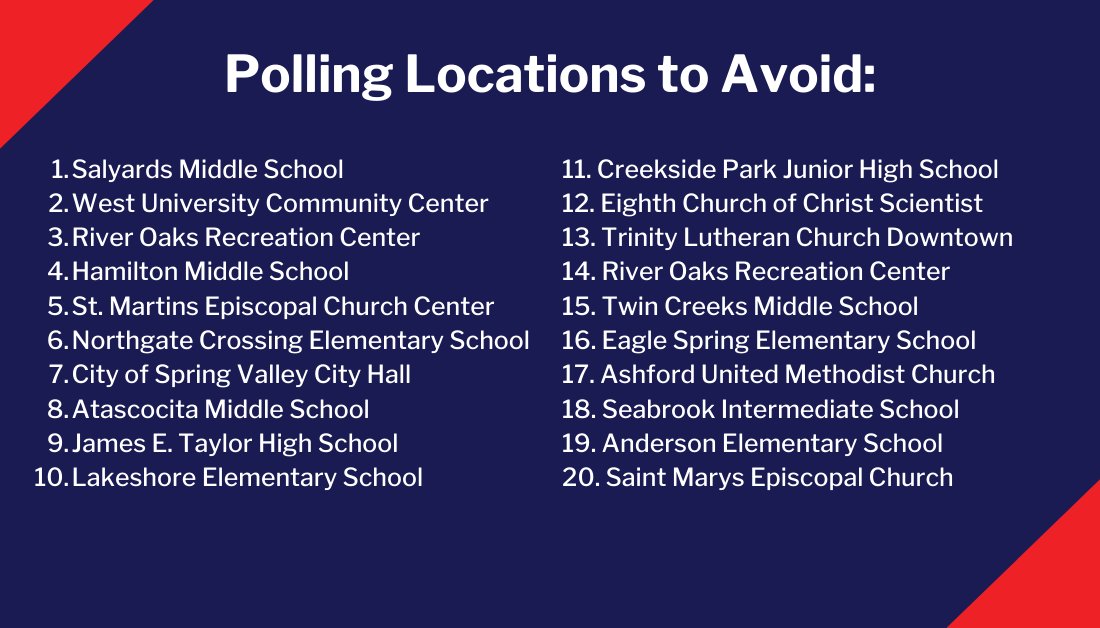 Polling Locations to Avoid:

1. Salyards Middle School
2. West University Community Center
3. River Oaks Recreation Center
4. Hamilton Middle School
5. St. Martins Episcopal Church Center
6. Northgate Crossing Elementary School
7. City of Spring Valley City Hall
8. Atascocita Middle School
9. James E. Taylor High School
10. Lakeshore Elementary School

11. Creekside Park Junior High School
12. Eighth Church of Christ Scientist
13. Trinity Lutheran Church Downtown
14. River Oaks Recreation Center
15. Twin Creeks Middle School
16. Eagle Spring Elementary School
17. Ashford United Methodist Church
18. Seabrook Intermediate School
19. Anderson Elementary School
20. Saint Marys Episcopal Church